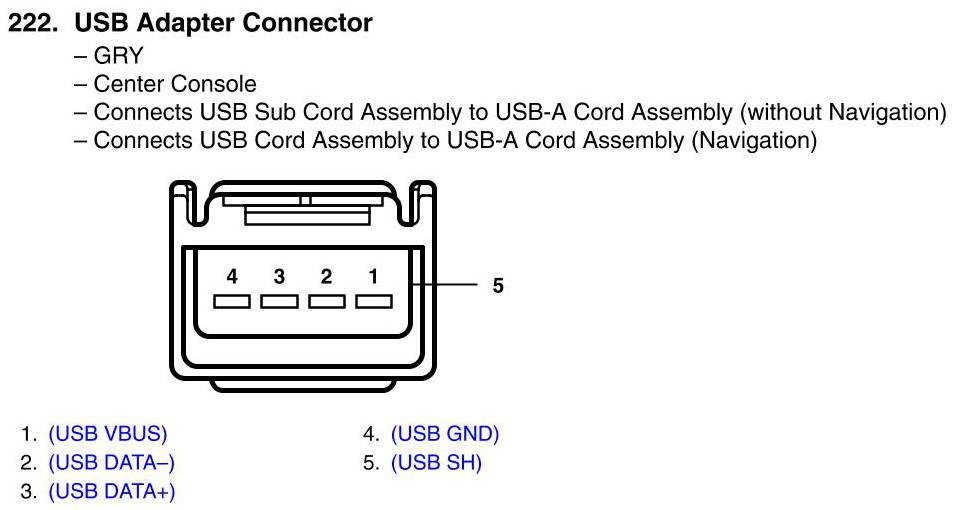 222. USB Adapter Connector

– GRY
– Center Console
– Connects USB Sub Cord Assembly to USB-A Cord Assembly (without Navigation)
– Connects USB Cord Assembly to USB-A Cord Assembly (Navigation)

4 3 2 1

5

1. (USB VBUS)
2. (USB DATA–)
3. (USB DATA+)
4. (USB GND)
5. (USB SH)